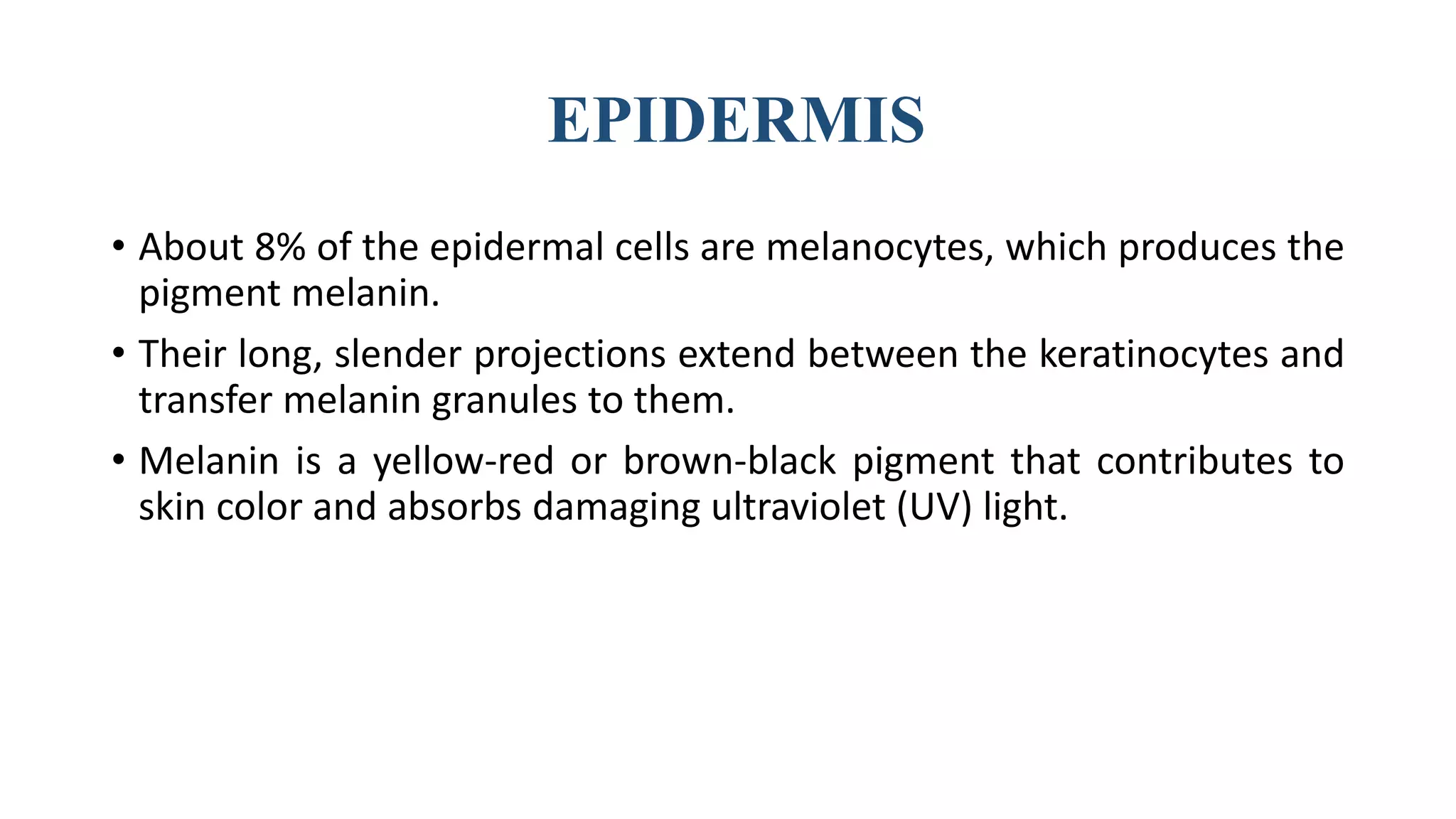 EPIDERMIS

• About 8% of the epidermal cells are melanocytes, which produces the pigment melanin.

• Their long, slender projections extend between the keratinocytes and transfer melanin granules to them.

• Melanin is a yellow-red or brown-black pigment that contributes to skin color and absorbs damaging ultraviolet (UV) light.